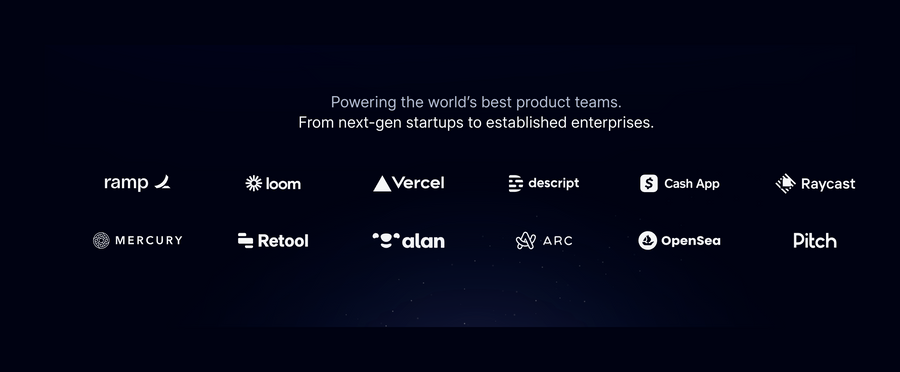 Powering the world's best product teams.
From next-gen startups to established enterprises.

ramp loom Vercel descript Cash App Raycast

MERCURY Retool alan ARC OpenSea Pitch